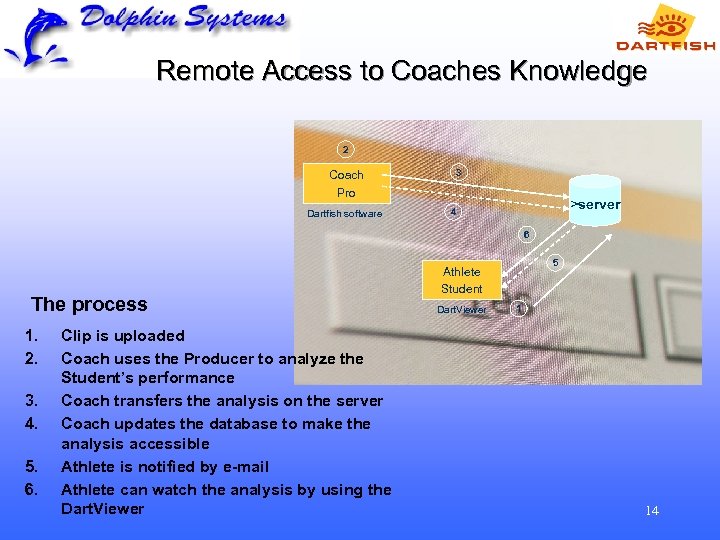 Dolphin Systems

DARTFISH

Remote Access to Coaches Knowledge

2

Coach Pro

Dartfish software

3

4

>server

6

5

Athlete Student

DartViewer

1

The process

1. Clip is uploaded
2. Coach uses the Producer to analyze the Student's performance
3. Coach transfers the analysis on the server
4. Coach updates the database to make the analysis accessible
5. Athlete is notified by e-mail
6. Athlete can watch the analysis by using the DartViewer

14